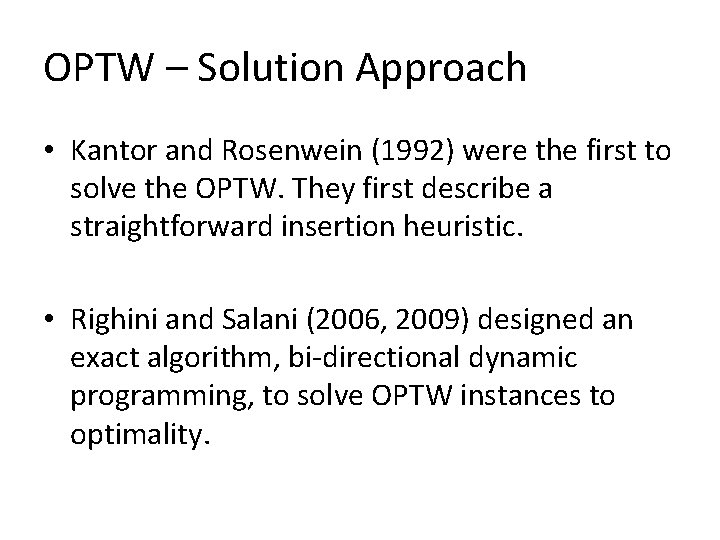 OPTW – Solution Approach

• Kantor and Rosenwein (1992) were the first to solve the OPTW. They first describe a straightforward insertion heuristic.

• Righini and Salani (2006, 2009) designed an exact algorithm, bi-directional dynamic programming, to solve OPTW instances to optimality.